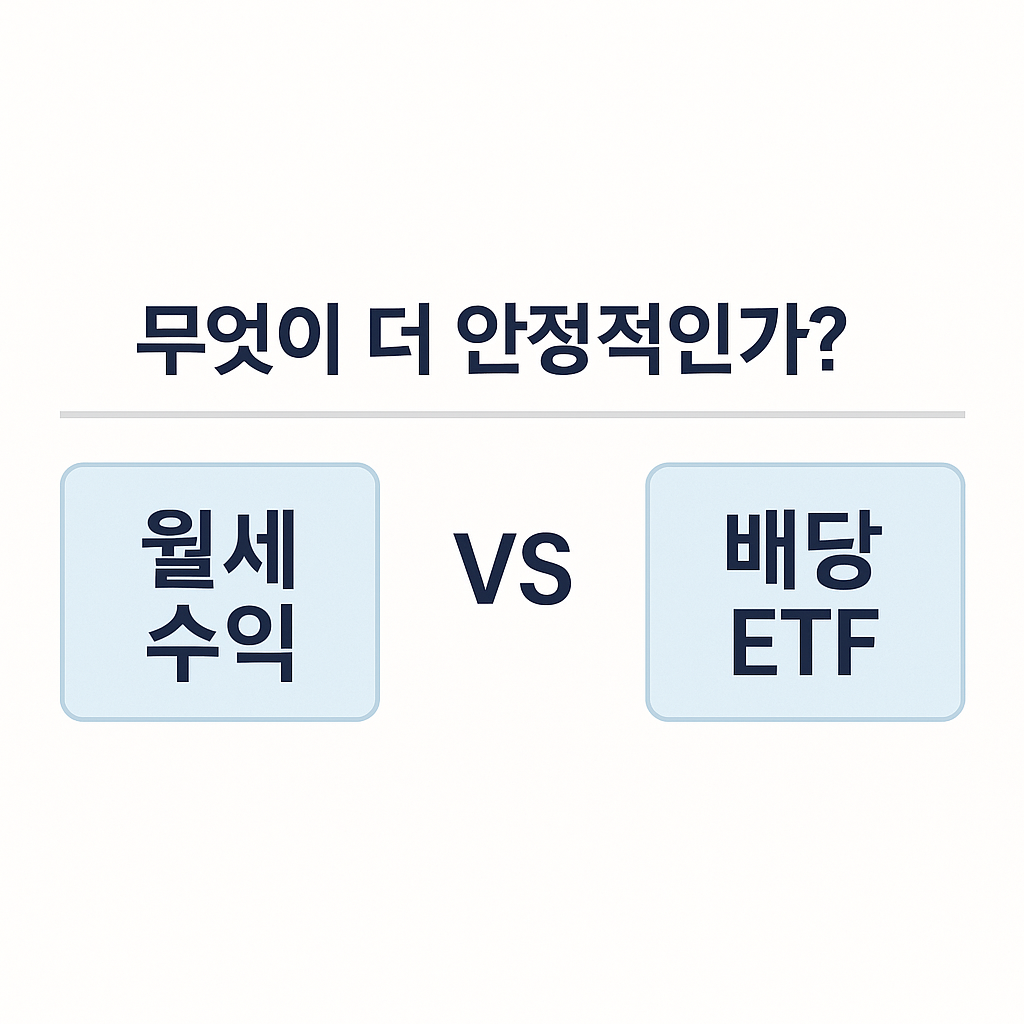 무엇이 더 안정적인가?

월세 수익

VS

배당 ETF